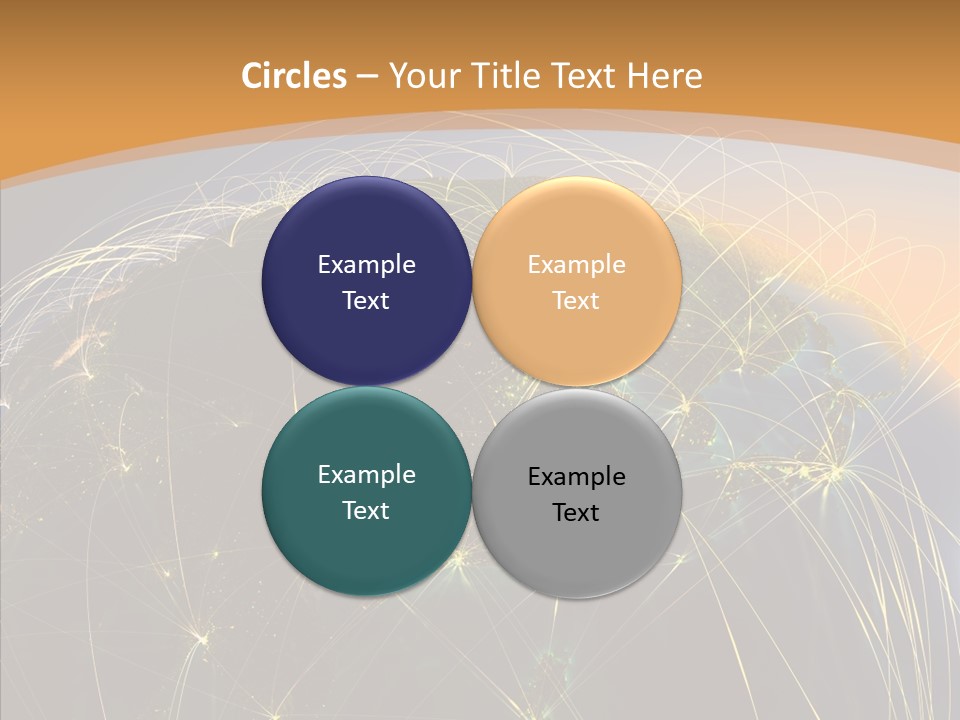 Circles – Your Title Text Here

Example Text

Example Text

Example Text

Example Text